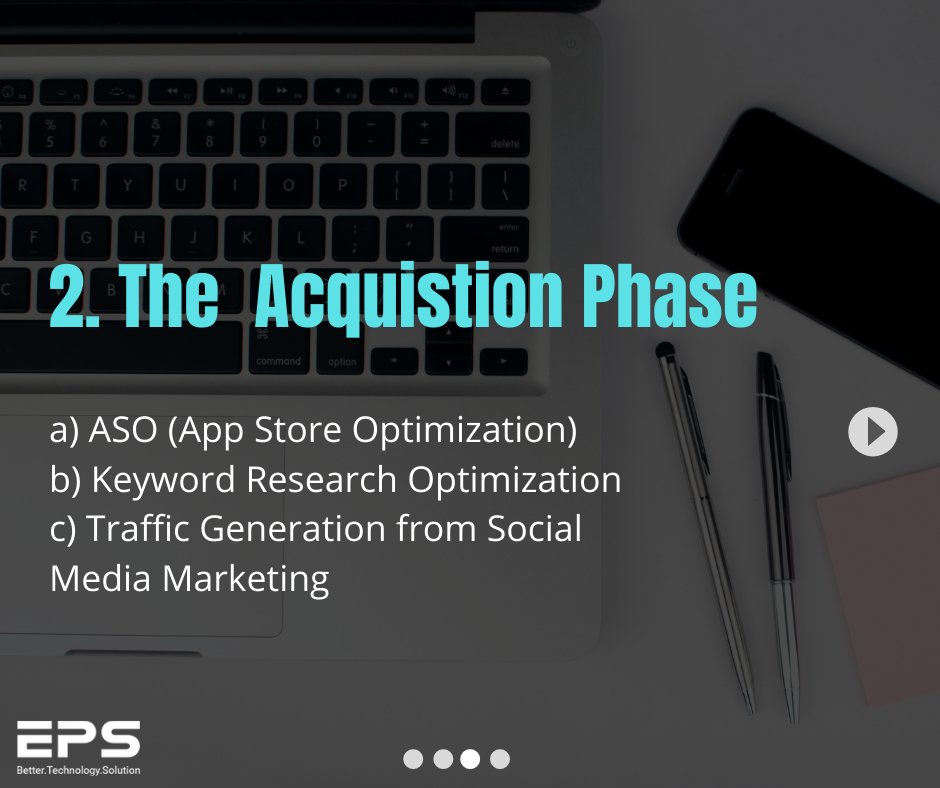 2. The Acquistion Phase

a) ASO (App Store Optimization)
b) Keyword Research Optimization
c) Traffic Generation from Social Media Marketing

EPS
Better.Technology.Solution